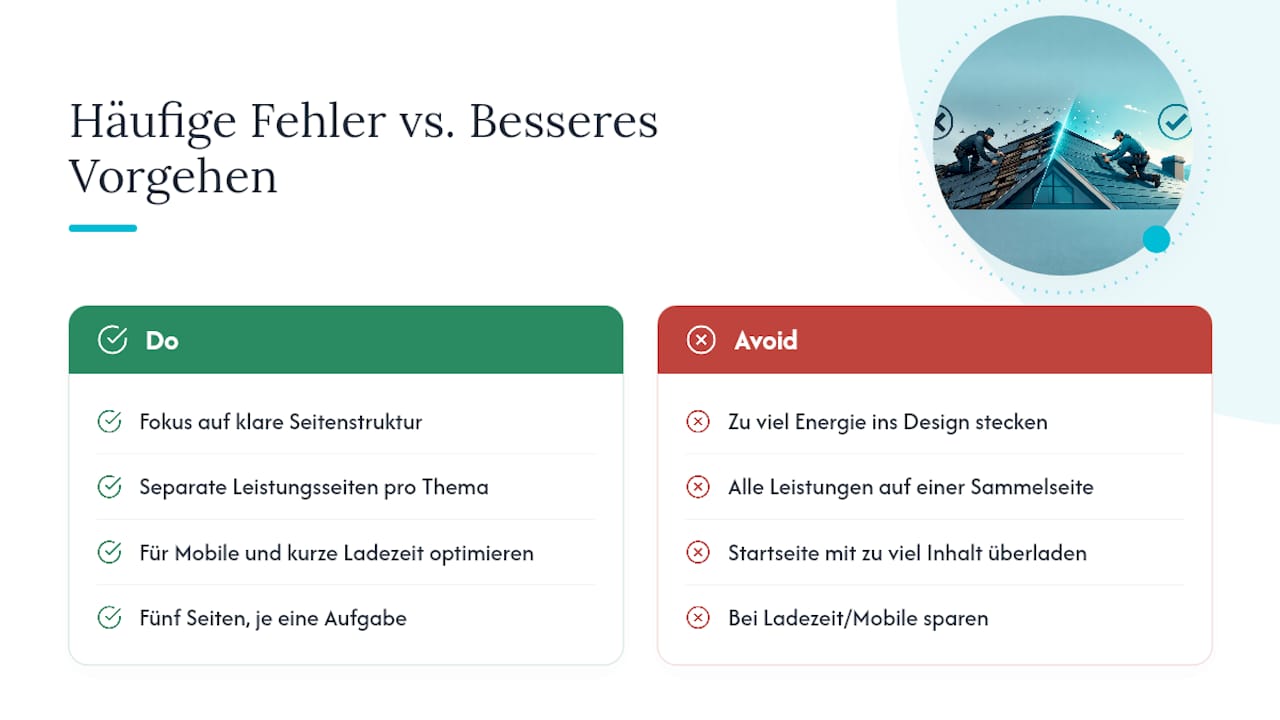 Häufige Fehler vs. Besseres Vorgehen

Do

Fokus auf klare Seitenstruktur

Separate Leistungsseiten pro Thema

Für Mobile und kurze Ladezeit optimieren

Fünf Seiten, je eine Aufgabe

Avoid

Zu viel Energie ins Design stecken

Alle Leistungen auf einer Sammelseite

Startseite mit zu viel Inhalt überladen

Bei Ladezeit/Mobile sparen